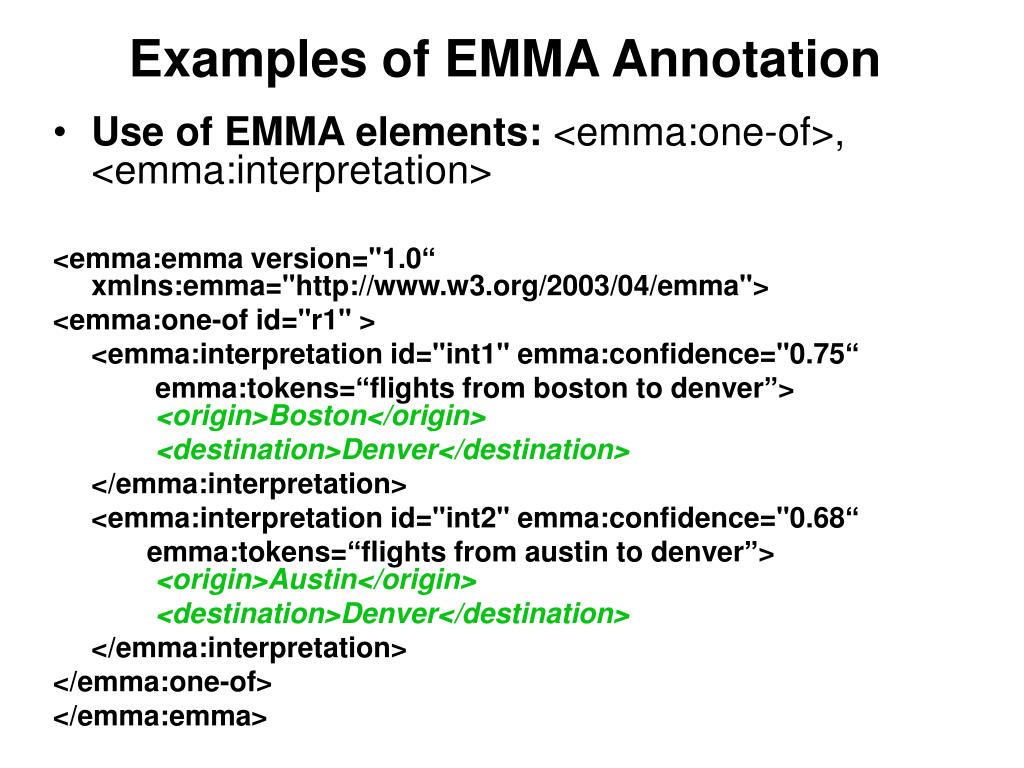 Examples of EMMA Annotation

• Use of EMMA elements: <emma:one-of>, <emma:interpretation>

<emma:emma version="1.0“ xmlns:emma="http://www.w3.org/2003/04/emma">
<emma:one-of id="r1" >
<emma:interpretation id="int1" emma:confidence="0.75“
emma:tokens=“flights from boston to denver”>
<origin>Boston</origin>
<destination>Denver</destination>
</emma:interpretation>
<emma:interpretation id="int2" emma:confidence="0.68“
emma:tokens=“flights from austin to denver”>
<origin>Austin</origin>
<destination>Denver</destination>
</emma:interpretation>
</emma:one-of>
</emma:emma>